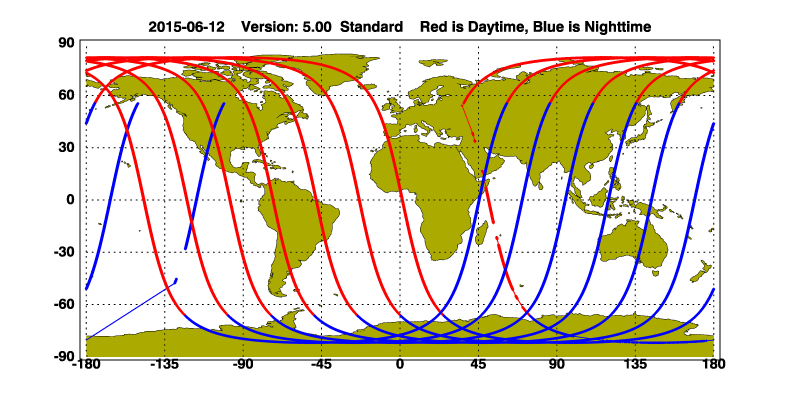 2015-06-12 Version: 5.00 Standard Red is Daytime, Blue is Nighttime

90
60
30
0
-30
-60
-90

-180 -135 -90 -45 0 45 90 135 180